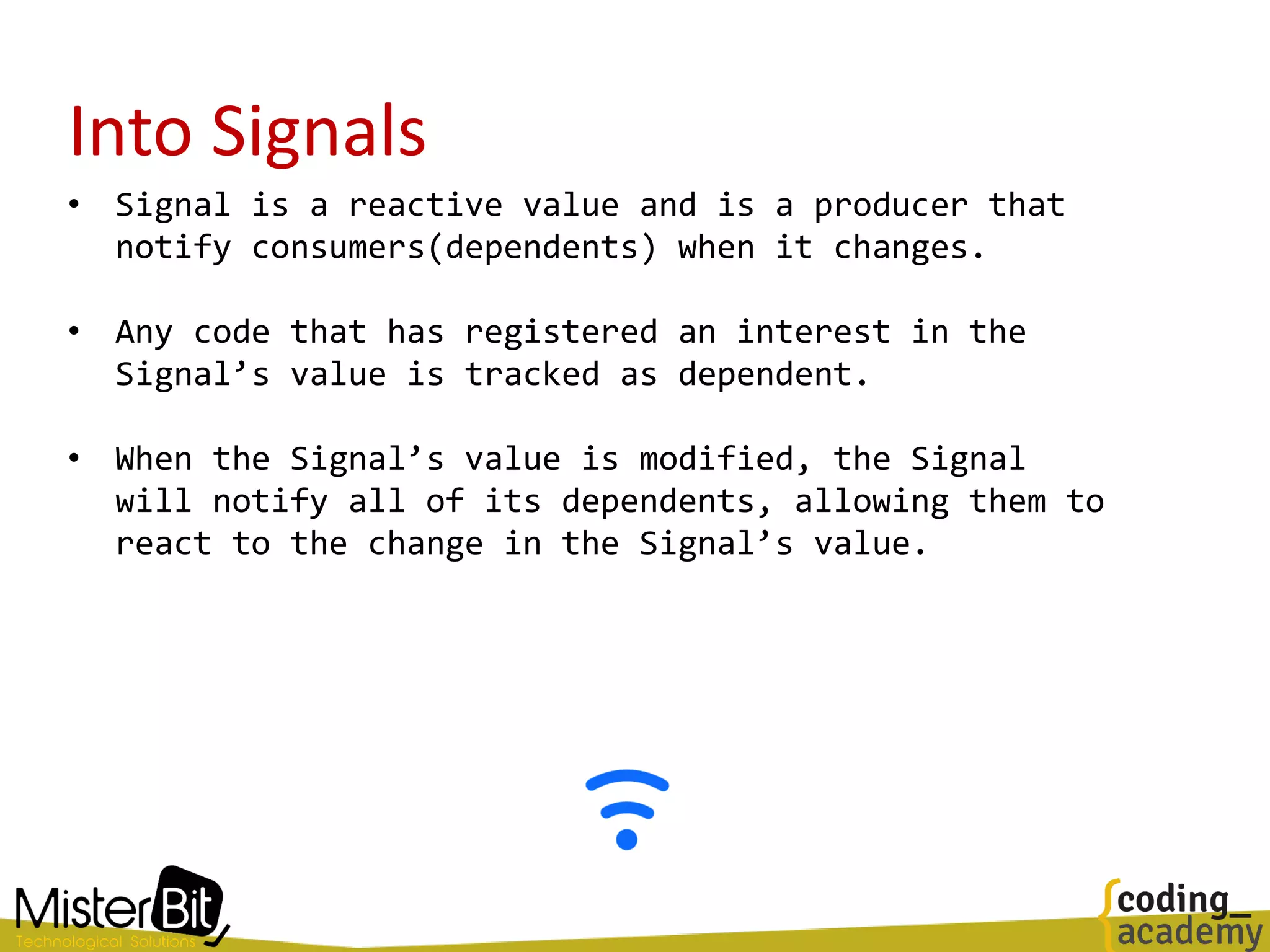 Into Signals

• Signal is a reactive value and is a producer that notify consumers(dependents) when it changes.

• Any code that has registered an interest in the Signal’s value is tracked as dependent.

• When the Signal’s value is modified, the Signal will notify all of its dependents, allowing them to react to the change in the Signal’s value.

MisterBit
Technological Solutions

{coding_
academy